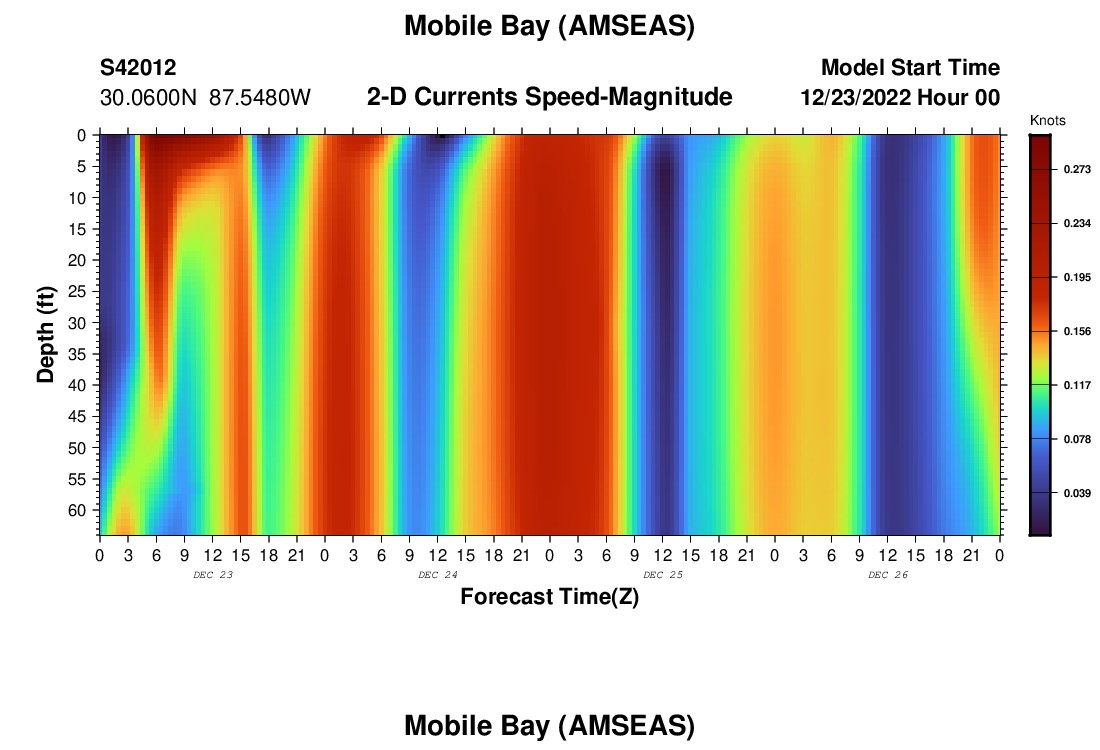 Mobile Bay (AMSEAS)

S42012
30.0600N 87.5480W

2-D Currents Speed-Magnitude

Model Start Time
12/23/2022 Hour 00

Knots

0.273
0.234
0.195
0.156
0.117
0.078
0.039

Depth (ft)

0
5
10
15
20
25
30
35
40
45
50
55
60

0 3 6 9 12 15 18 21 0 3 6 9 12 15 18 21 0 3 6 9 12 15 18 21 0 3 6 9 12 15 18 21 0

DEC 23
DEC 24
DEC 25
DEC 26

Forecast Time(Z)

Mobile Bay (AMSEAS)